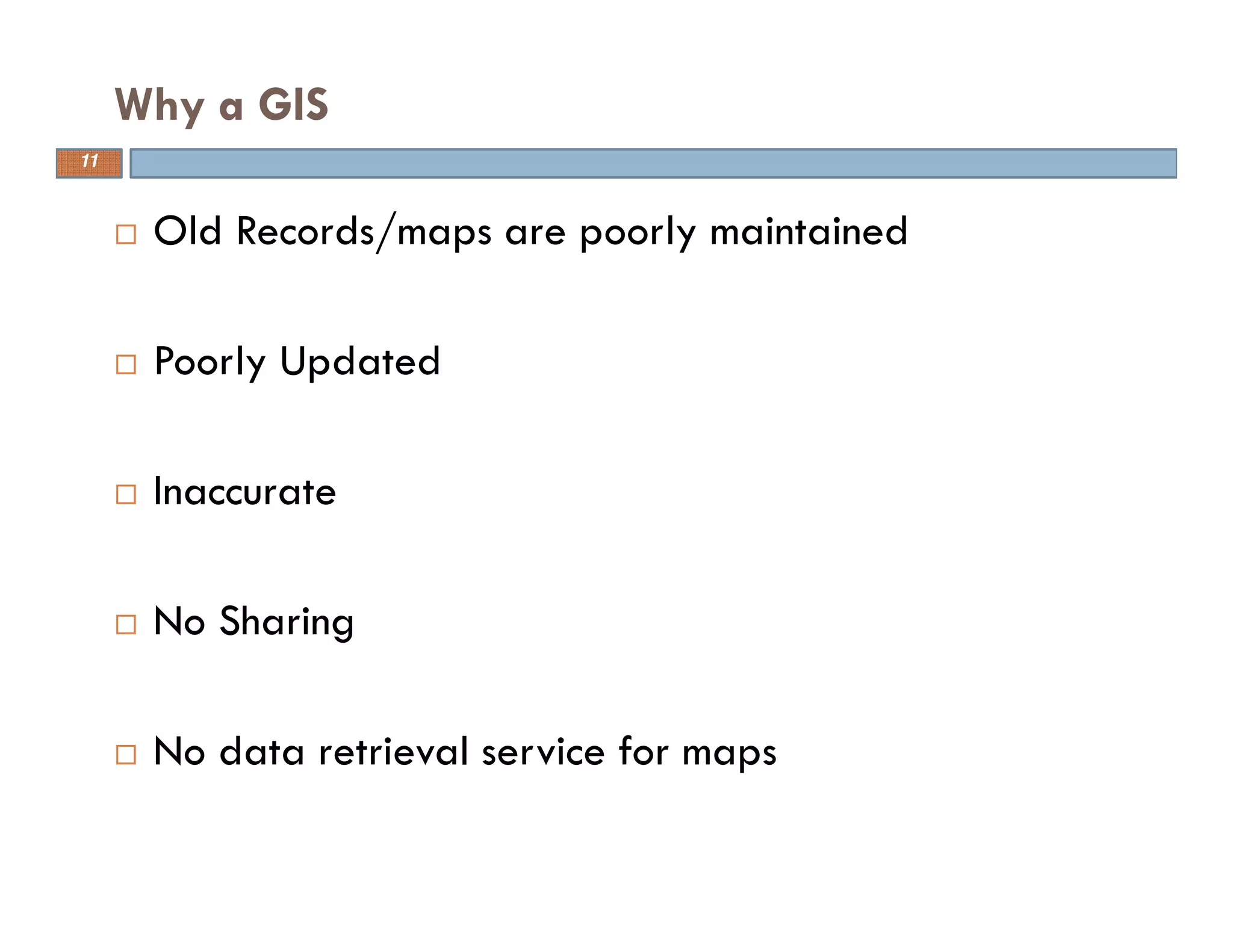 Why a GIS

11

□ Old Records/maps are poorly maintained

□ Poorly Updated

□ Inaccurate

□ No Sharing

□ No data retrieval service for maps